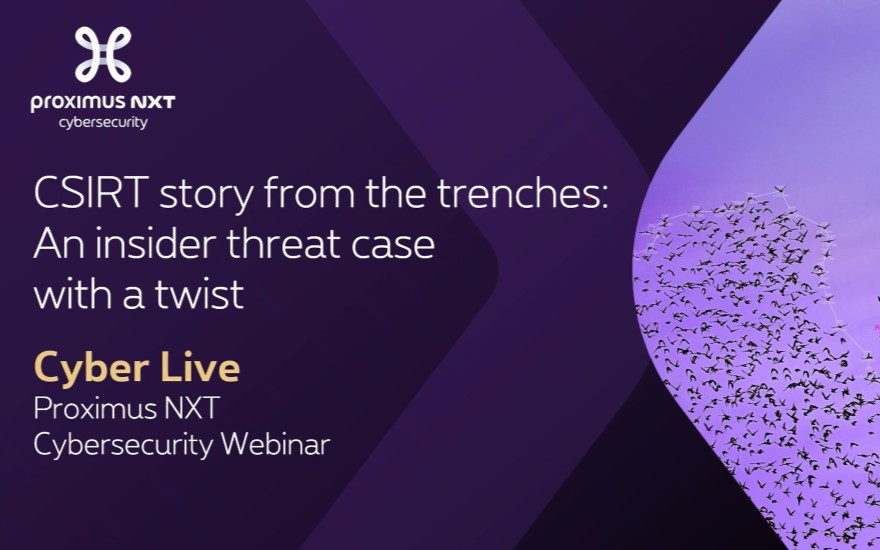 proximus NXT
cybersecurity

CSIRT story from the trenches: An insider threat case with a twist

Cyber Live
Proximus NXT
Cybersecurity Webinar